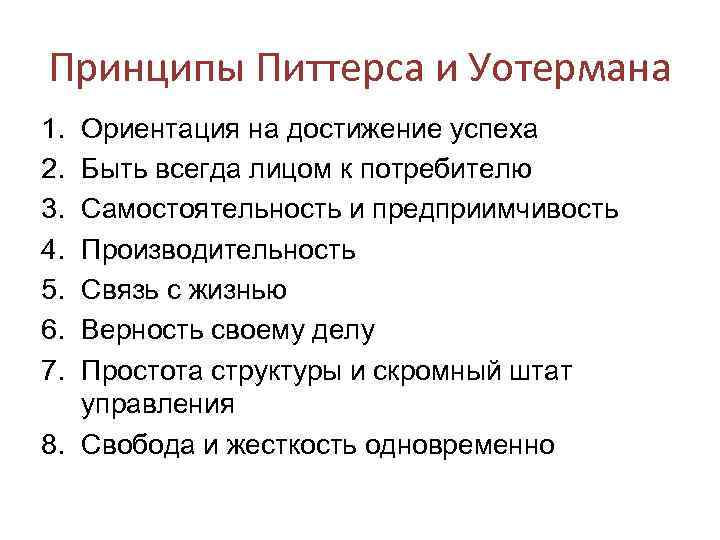 Принципы Питтерса и Уотермана

1. Ориентация на достижение успеха
2. Быть всегда лицом к потребителю
3. Самостоятельность и предприимчивость
4. Производительность
5. Связь с жизнью
6. Верность своему делу
7. Простота структуры и скромный штат управления
8. Свобода и жесткость одновременно